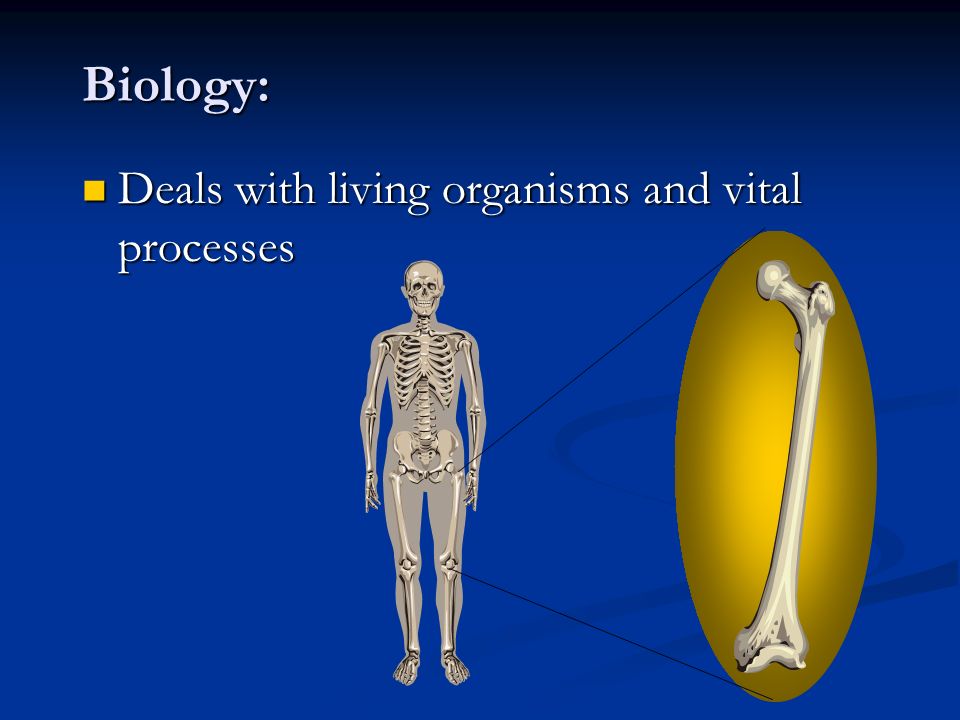 Biology:

Deals with living organisms and vital processes